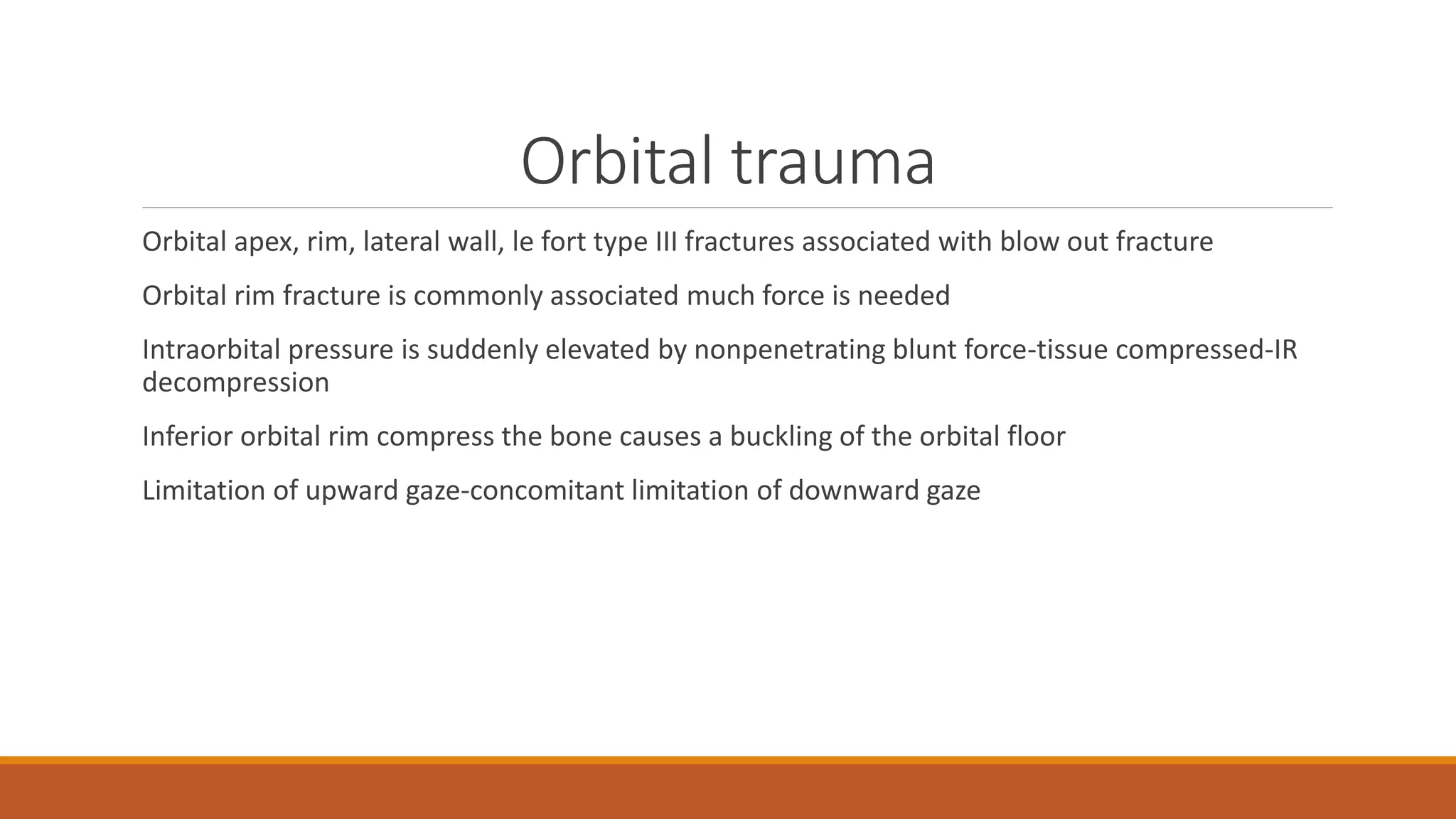 Orbital trauma

Orbital apex, rim, lateral wall, le fort type III fractures associated with blow out fracture

Orbital rim fracture is commonly associated much force is needed

Intraorbital pressure is suddenly elevated by nonpenetrating blunt force-tissue compressed-IR decompression

Inferior orbital rim compress the bone causes a buckling of the orbital floor

Limitation of upward gaze-concomitant limitation of downward gaze